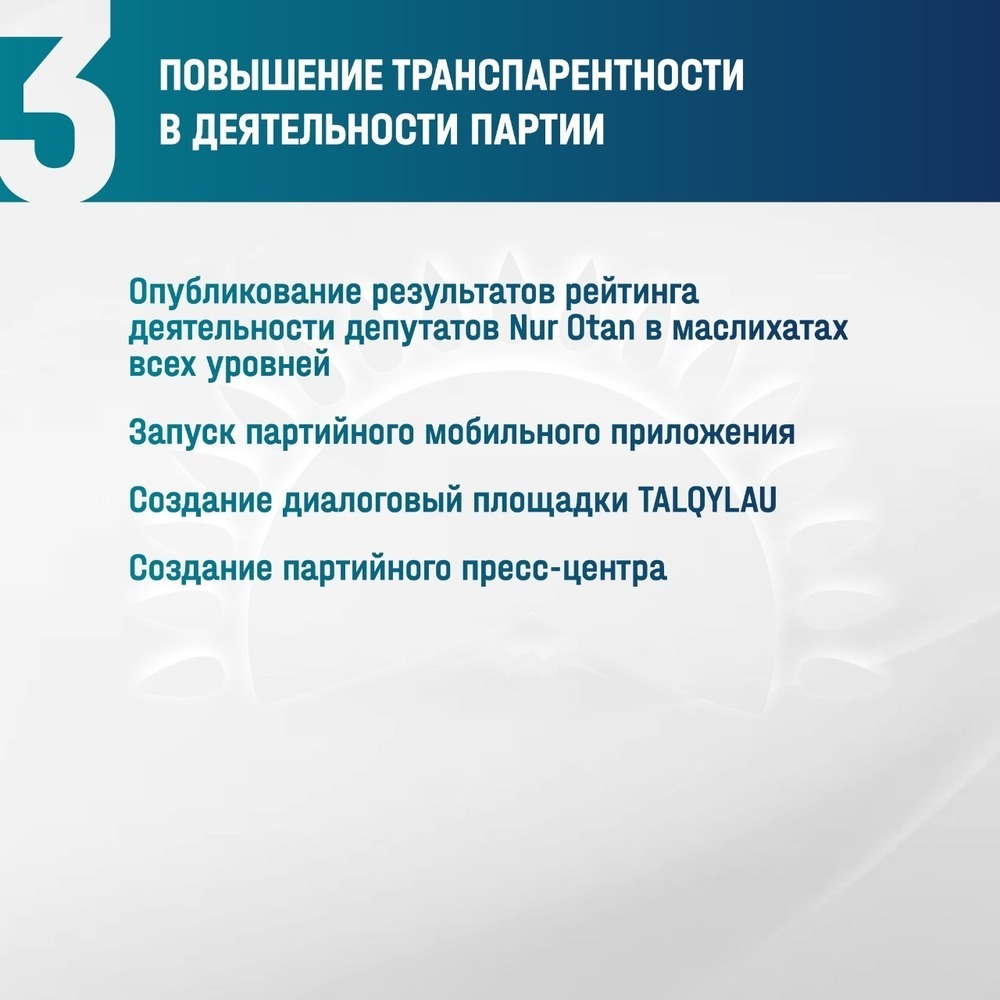 3

ПОВЫШЕНИЕ ТРАНСПАРЕНТНОСТИ В ДЕЯТЕЛЬНОСТИ ПАРТИИ

Опубликование результатов рейтинга деятельности депутатов Nur Otan в маслихатах всех уровней

Запуск партийного мобильного приложения

Создание диалоговый площадки TALQYLAU

Создание партийного пресс-центра